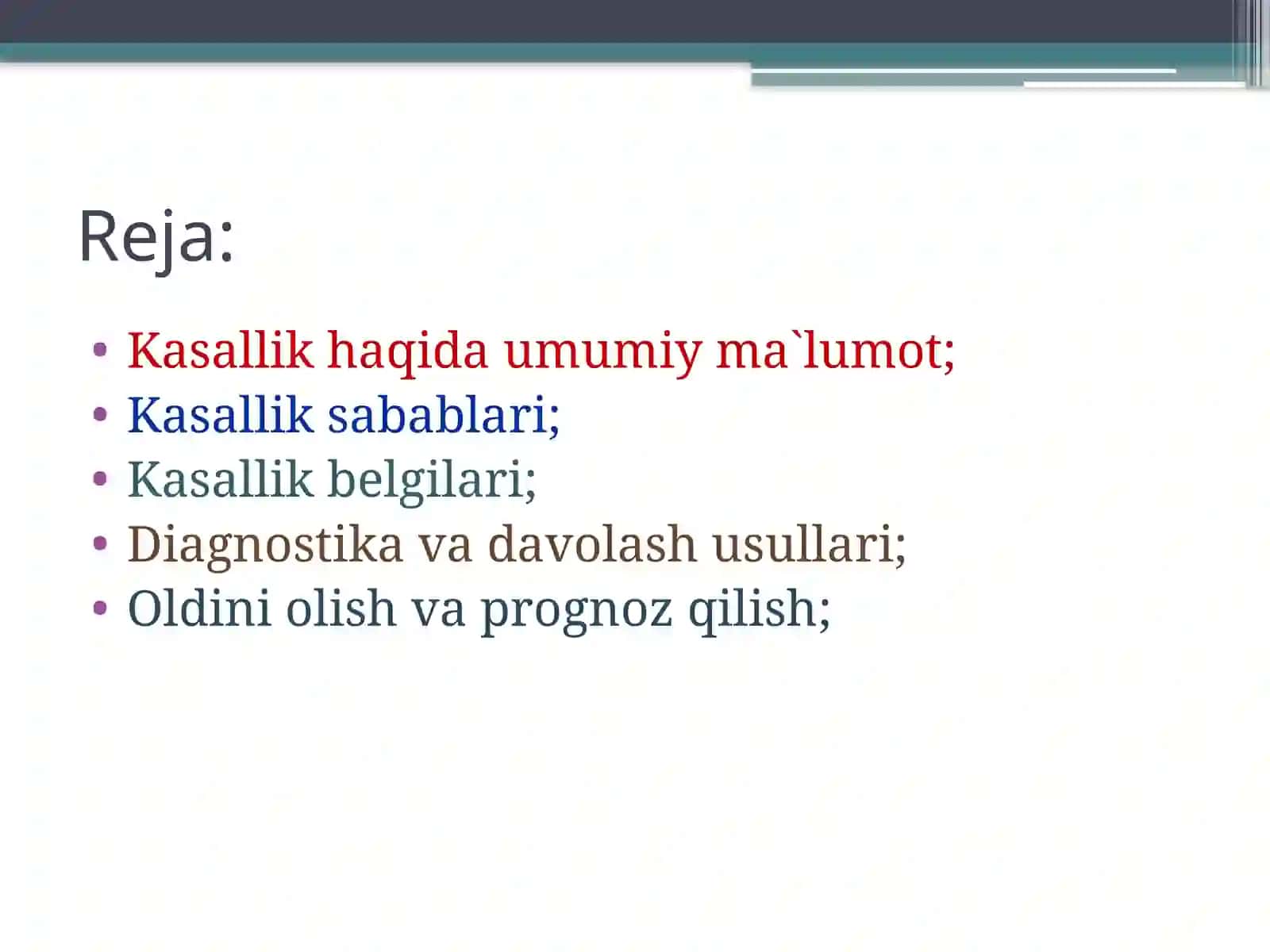 Reja:

• Kasallik haqida umumiy ma`lumot;
• Kasallik sabablari;
• Kasallik belgilari;
• Diagnostika va davolash usullari;
• Oldini olish va prognoz qilish;